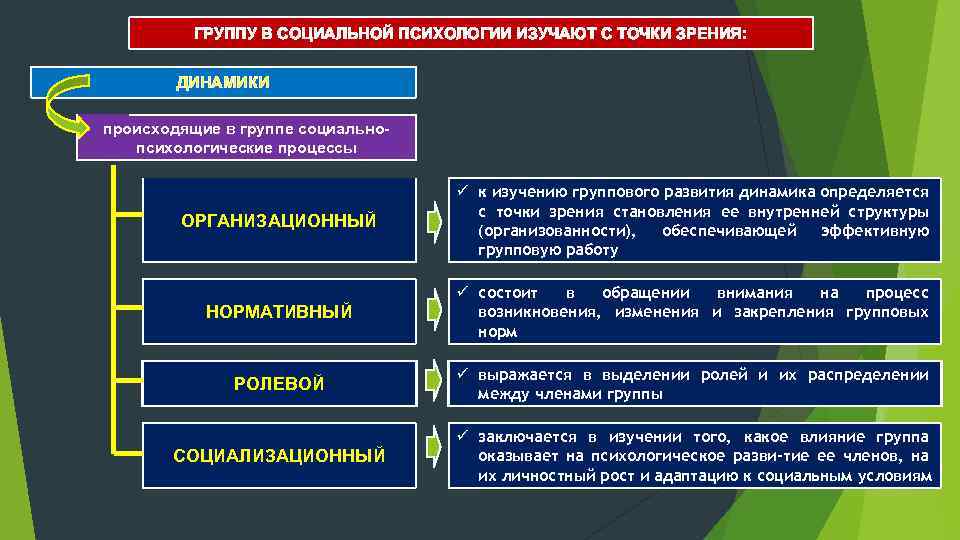 ГРУППУ В СОЦИАЛЬНОЙ ПСИХОЛОГИИ ИЗУЧАЮТ С ТОЧКИ ЗРЕНИЯ:

ДИНАМИКИ

происходящие в группе социально-психологические процессы

ОРГАНИЗАЦИОННЫЙ

✓ к изучению группового развития динамика определяется с точки зрения становления ее внутренней структуры (организованности), обеспечивающей эффективную групповую работу

НОРМАТИВНЫЙ

✓ состоит в обращении внимания на процесс возникновения, изменения и закрепления групповых норм

РОЛЕВОЙ

✓ выражается в выделении ролей и их распределении между членами группы

СОЦИАЛИЗАЦИОННЫЙ

✓ заключается в изучении того, какое влияние группа оказывает на психологическое разви-тие ее членов, на их личностный рост и адаптацию к социальным условиям